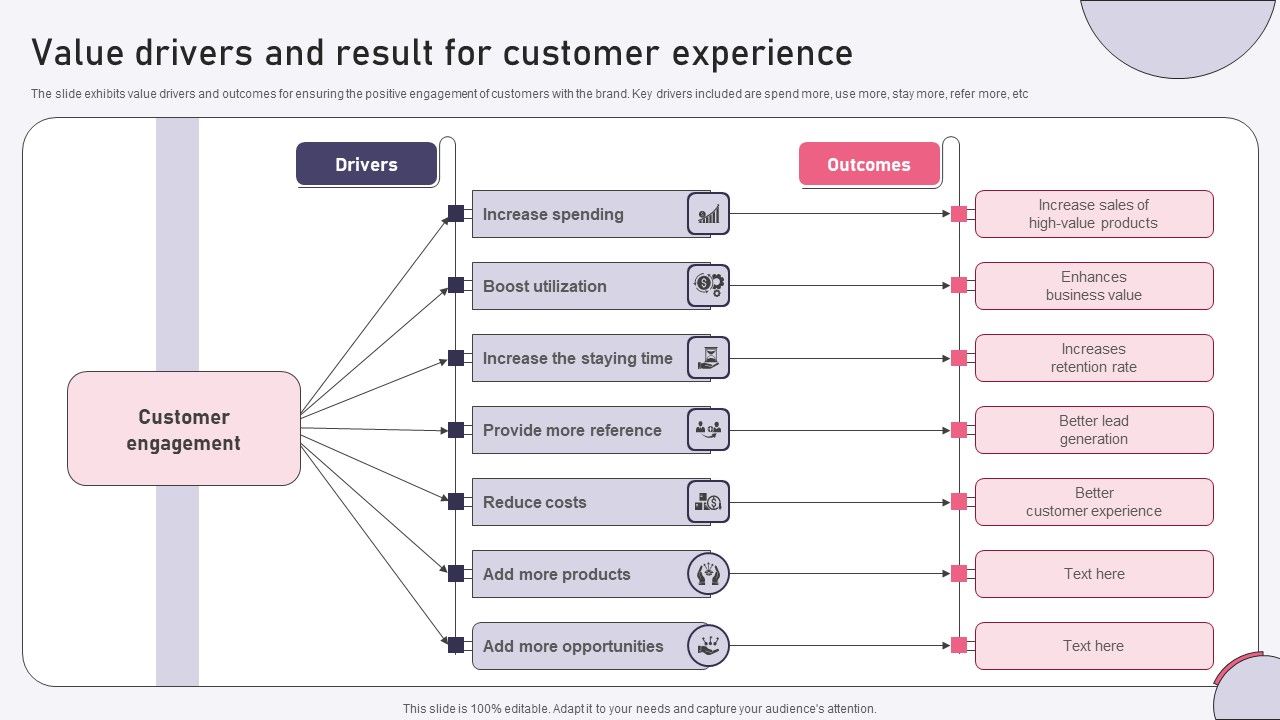 Value drivers and result for customer experience

The slide exhibits value drivers and outcomes for ensuring the positive engagement of customers with the brand. Key drivers included are spend more, use more, stay more, refer more, etc

Customer engagement

Drivers

Increase spending

Boost utilization

Increase the staying time

Provide more reference

Reduce costs

Add more products

Add more opportunities

Outcomes

Increase sales of high-value products

Enhances business value

Increases retention rate

Better lead generation

Better customer experience

Text here

Text here

This slide is 100% editable. Adapt it to your needs and capture your audience's attention.